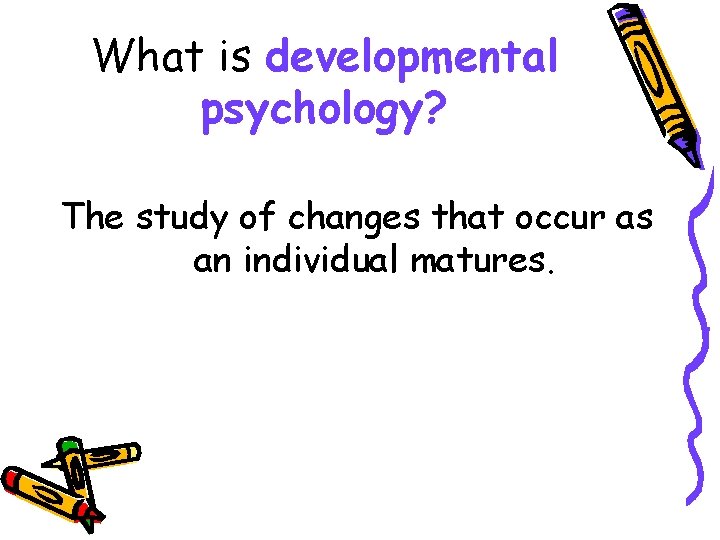 What is developmental psychology?

The study of changes that occur as an individual matures.